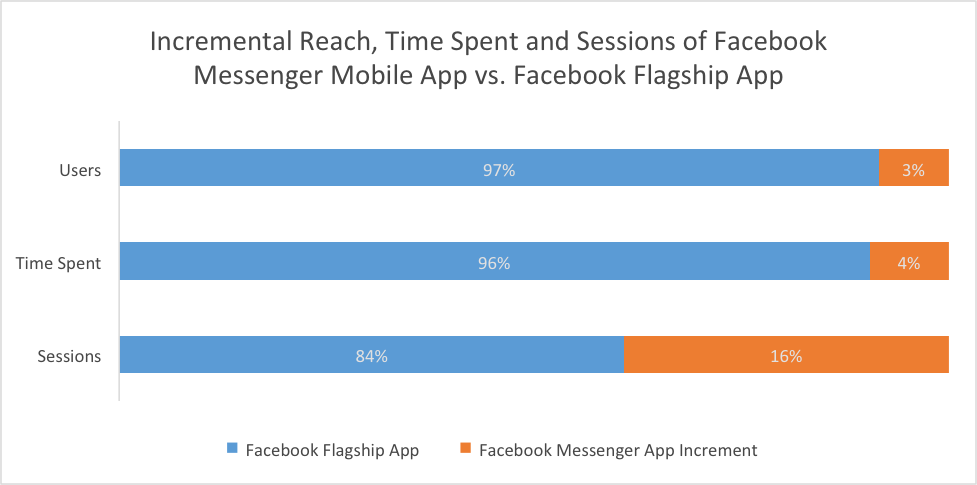 Incremental Reach, Time Spent and Sessions of Facebook Messenger Mobile App vs. Facebook Flagship App

Users
97%
3%

Time Spent
96%
4%

Sessions
84%
16%

Facebook Flagship App
Facebook Messenger App Increment